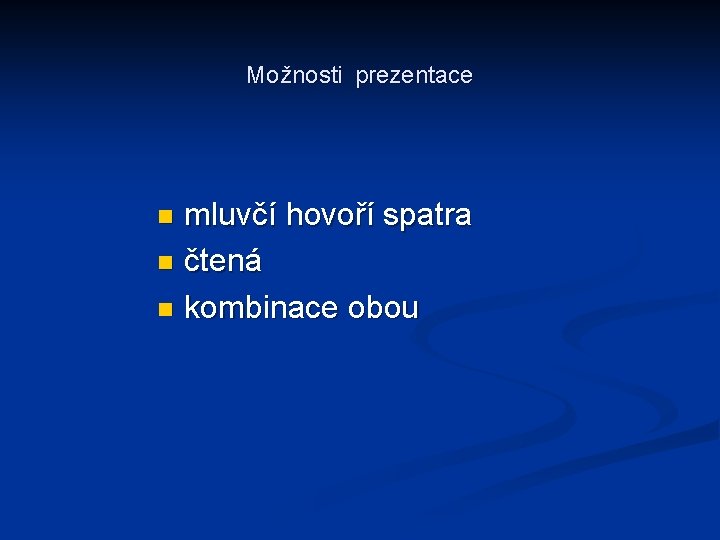 Možnosti prezentace

- mluvčí hovoří spatra
- čtená
- kombinace obou